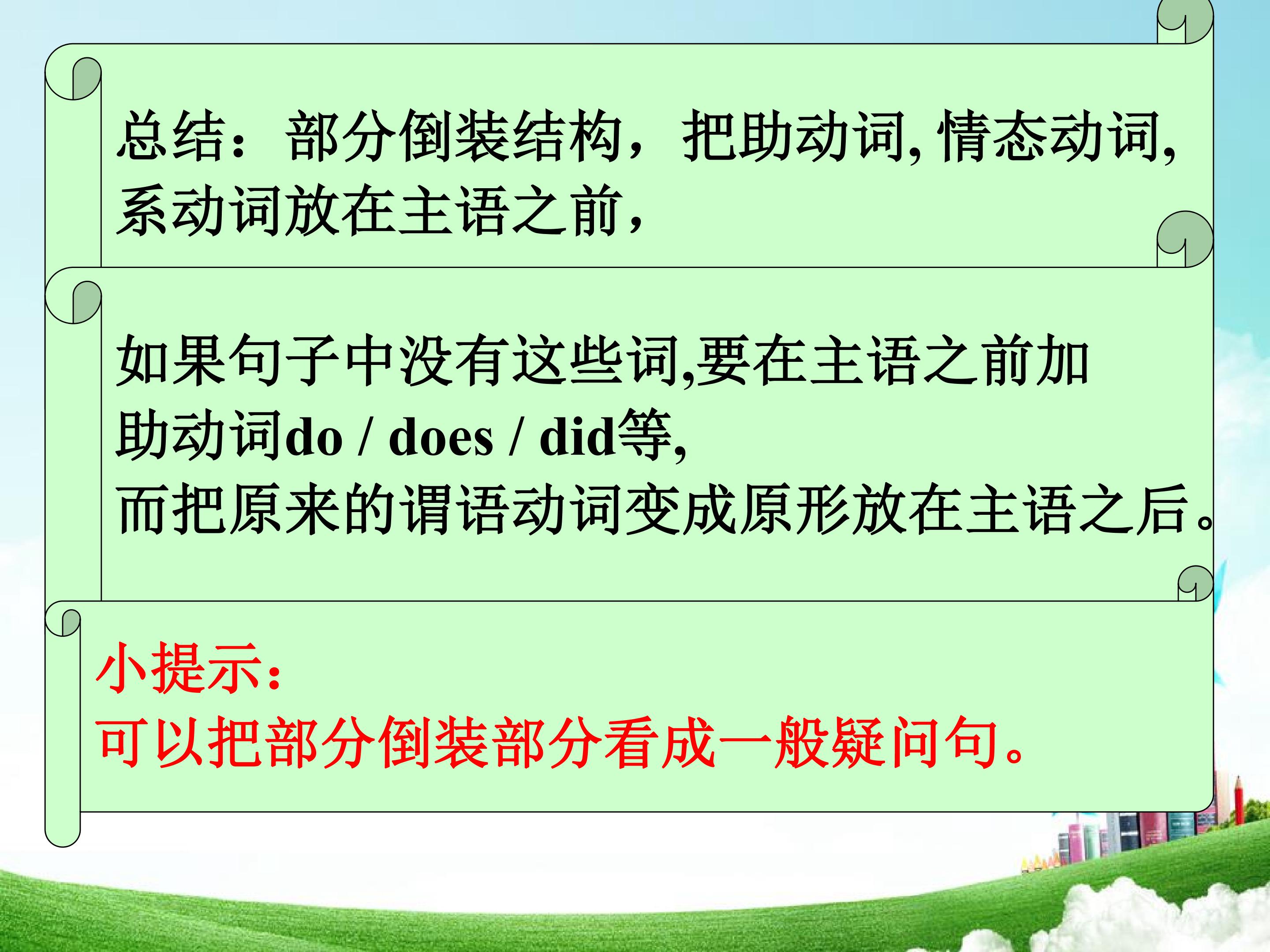 总结：部分倒装结构，把助动词, 情态动词, 系动词放在主语之前，

如果句子中没有这些词,要在主语之前加助动词do / does / did等, 而把原来的谓语动词变成原形放在主语之后。

小提示：
可以把部分倒装部分看成一般疑问句。